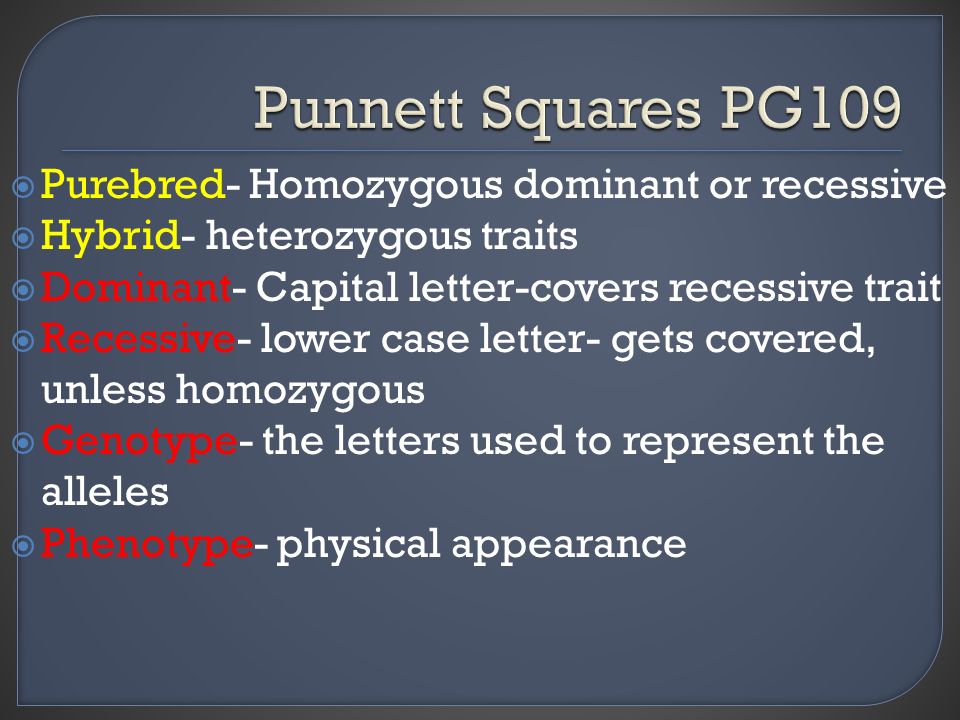 Punnett Squares PG109

Purebred- Homozygous dominant or recessive

Hybrid- heterozygous traits

Dominant- Capital letter-covers recessive trait

Recessive- lower case letter- gets covered, unless homozygous

Genotype- the letters used to represent the alleles

Phenotype- physical appearance